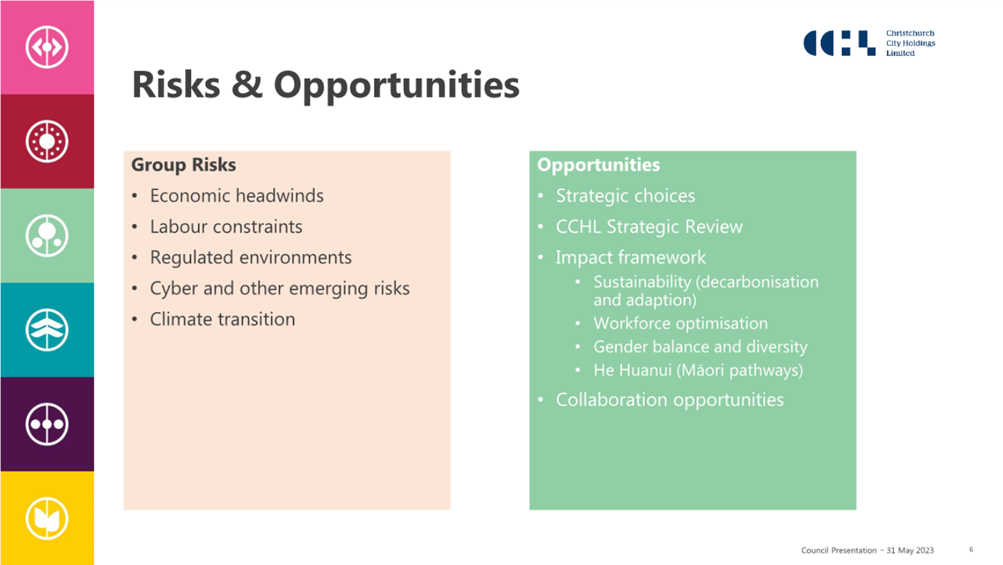 CCHL Christchurch City Holdings Limited

Risks & Opportunities

Group Risks
• Economic headwinds
• Labour constraints
• Regulated environments
• Cyber and other emerging risks
• Climate transition

Opportunities
• Strategic choices
• CCHL Strategic Review
• Impact framework
  • Sustainability (decarbonisation and adaption)
  • Workforce optimisation
  • Gender balance and diversity
  • He Huanui (Māori pathways)
• Collaboration opportunities

Council Presentation – 31 May 2023 6